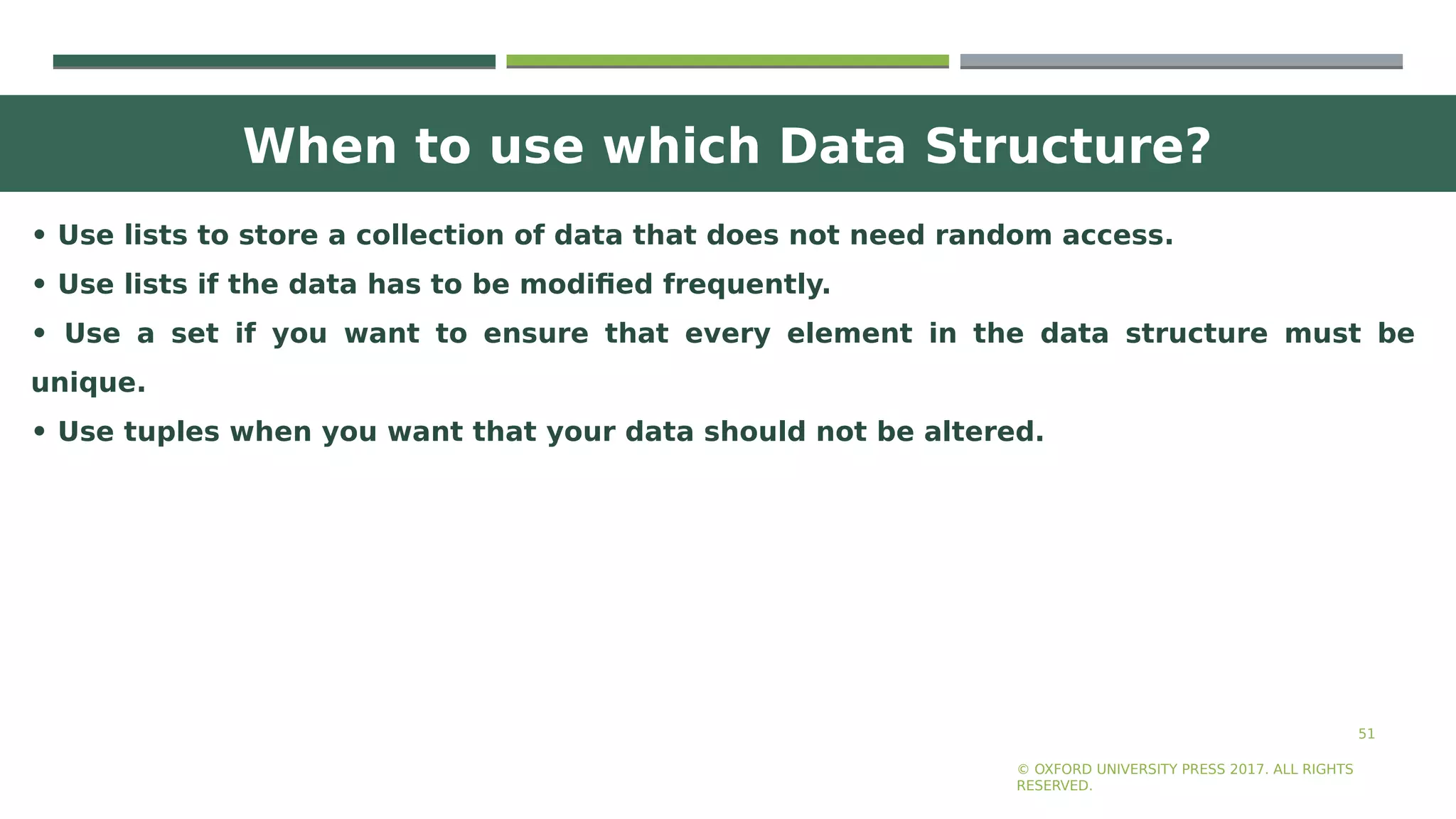 When to use which Data Structure?

• Use lists to store a collection of data that does not need random access.

• Use lists if the data has to be modified frequently.

• Use a set if you want to ensure that every element in the data structure must be unique.

• Use tuples when you want that your data should not be altered.

51

© OXFORD UNIVERSITY PRESS 2017. ALL RIGHTS RESERVED.